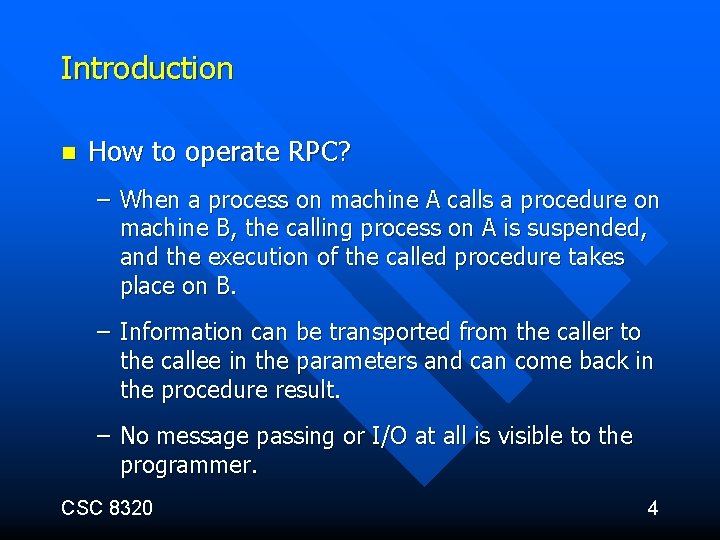 Introduction

■ How to operate RPC?

– When a process on machine A calls a procedure on machine B, the calling process on A is suspended, and the execution of the called procedure takes place on B.

– Information can be transported from the caller to the callee in the parameters and can come back in the procedure result.

– No message passing or I/O at all is visible to the programmer.

CSC 8320

4